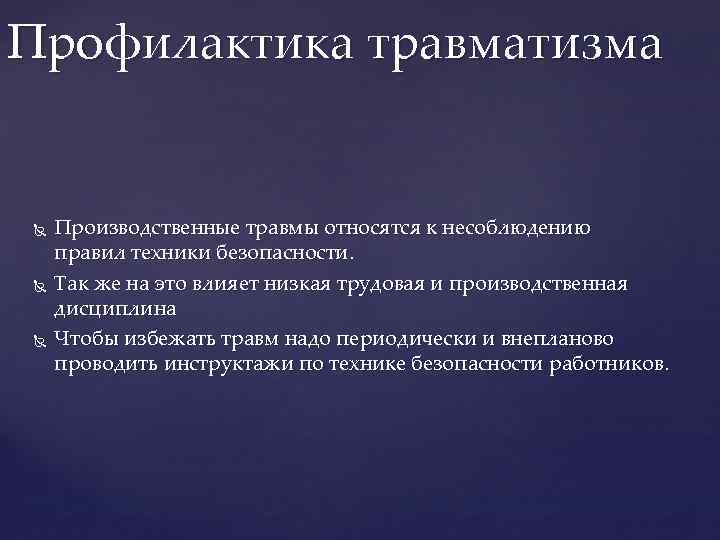 Профилактика травматизма

Производственные травмы относятся к несоблюдению правил техники безопасности.

Так же на это влияет низкая трудовая и производственная дисциплина

Чтобы избежать травм надо периодически и внепланово проводить инструктажи по технике безопасности работников.